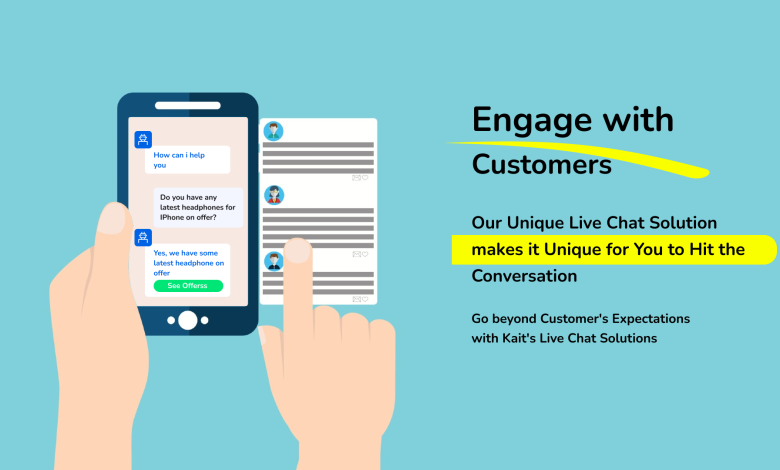 How can i help you

Do you have any latest headphones for IPhone on offer?

Yes, we have some latest headphone on offer

See Offerss

Engage with Customers

Our Unique Live Chat Solution makes it Unique for You to Hit the Conversation

Go beyond Customer's Expectations with Kait's Live Chat Solutions